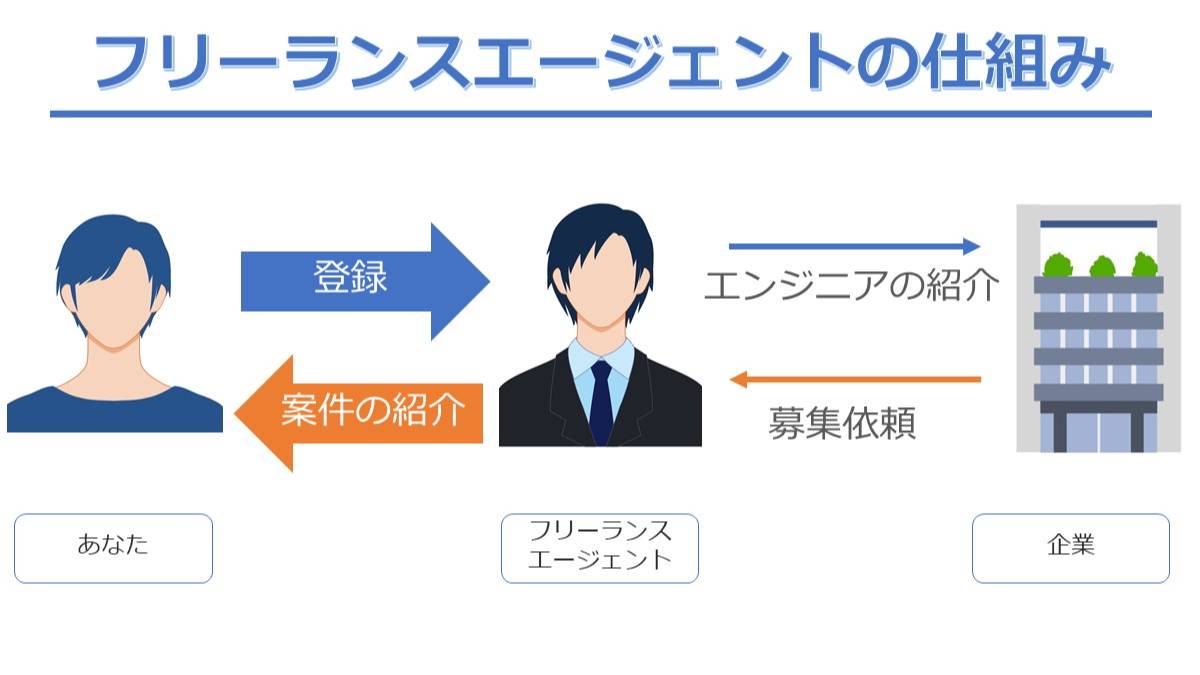 フリーランスエージェントの仕組み

登録

エンジニアの紹介

案件の紹介

募集依頼

あなた

フリーランス
エージェント

企業